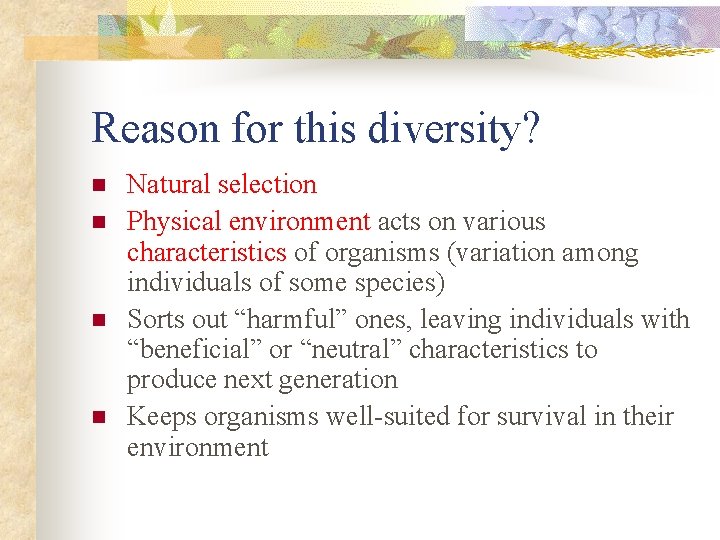 Reason for this diversity?

- Natural selection
- Physical environment acts on various characteristics of organisms (variation among individuals of some species)
- Sorts out “harmful” ones, leaving individuals with “beneficial” or “neutral” characteristics to produce next generation
- Keeps organisms well-suited for survival in their environment